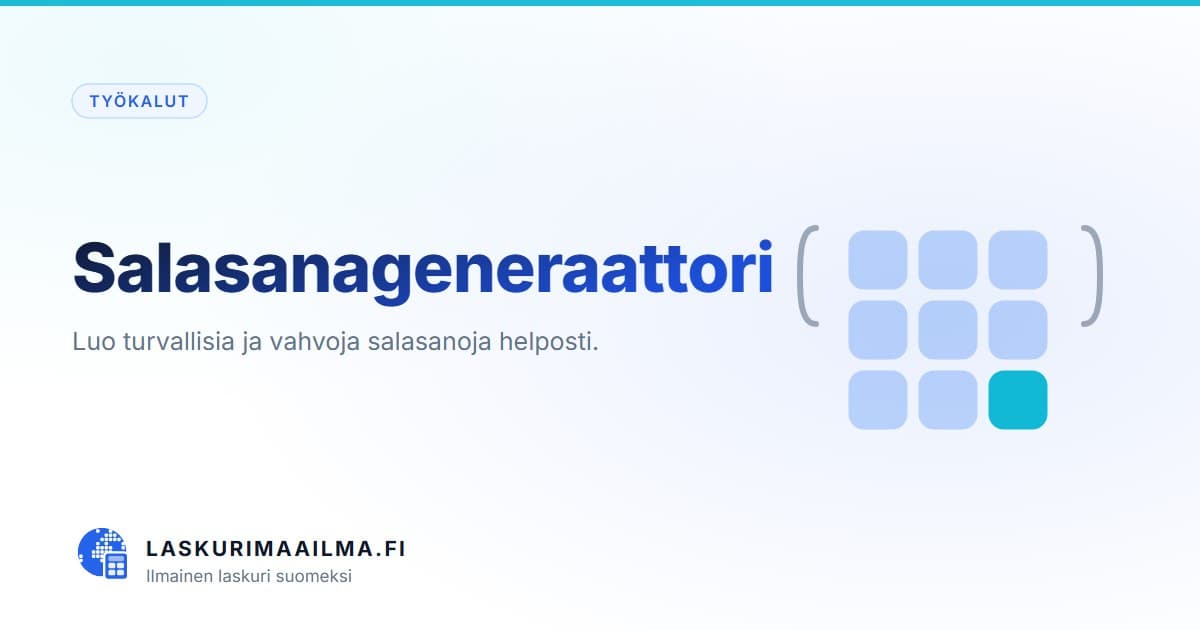 TYÖKALUT

Salasanageneraattori

Luo turvallisia ja vahvoja salasanoja helposti.

LASKURIMAAILMA.FI
Ilmainen laskuri suomeksi